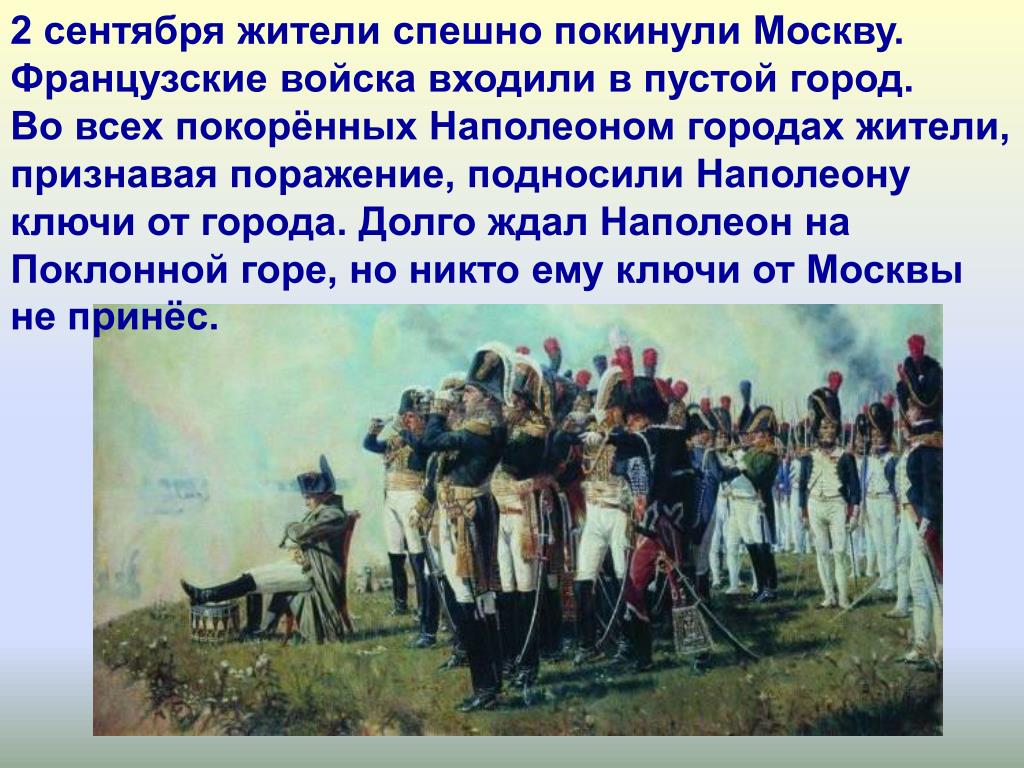 2 сентября жители спешно покинули Москву. Французские войска входили в пустой город. Во всех покорённых Наполеоном городах жители, признавая поражение, подносили Наполеону ключи от города. Долго ждал Наполеон на Поклонной горе, но никто ему ключи от Москвы не принёс.